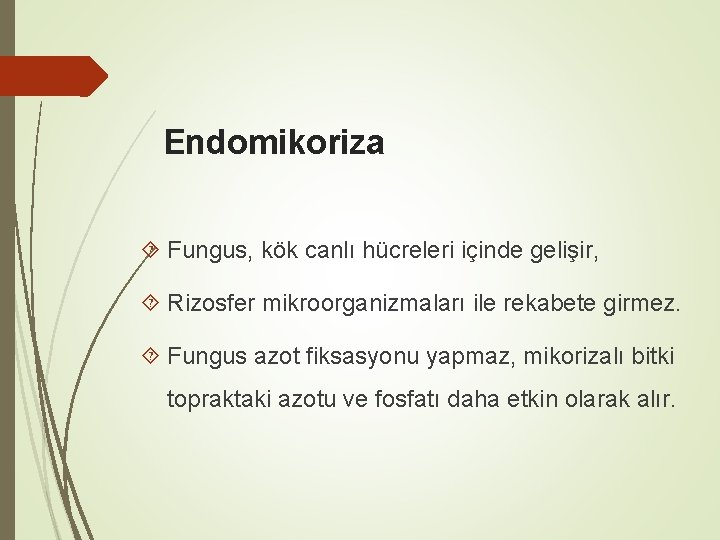 Endomikoriza

Fungus, kök canlı hücreleri içinde gelişir,

Rizosfer mikroorganizmaları ile rekabete girmez.

Fungus azot fiksasyonu yapmaz, mikorizalı bitki topraktaki azotu ve fosfatı daha etkin olarak alır.